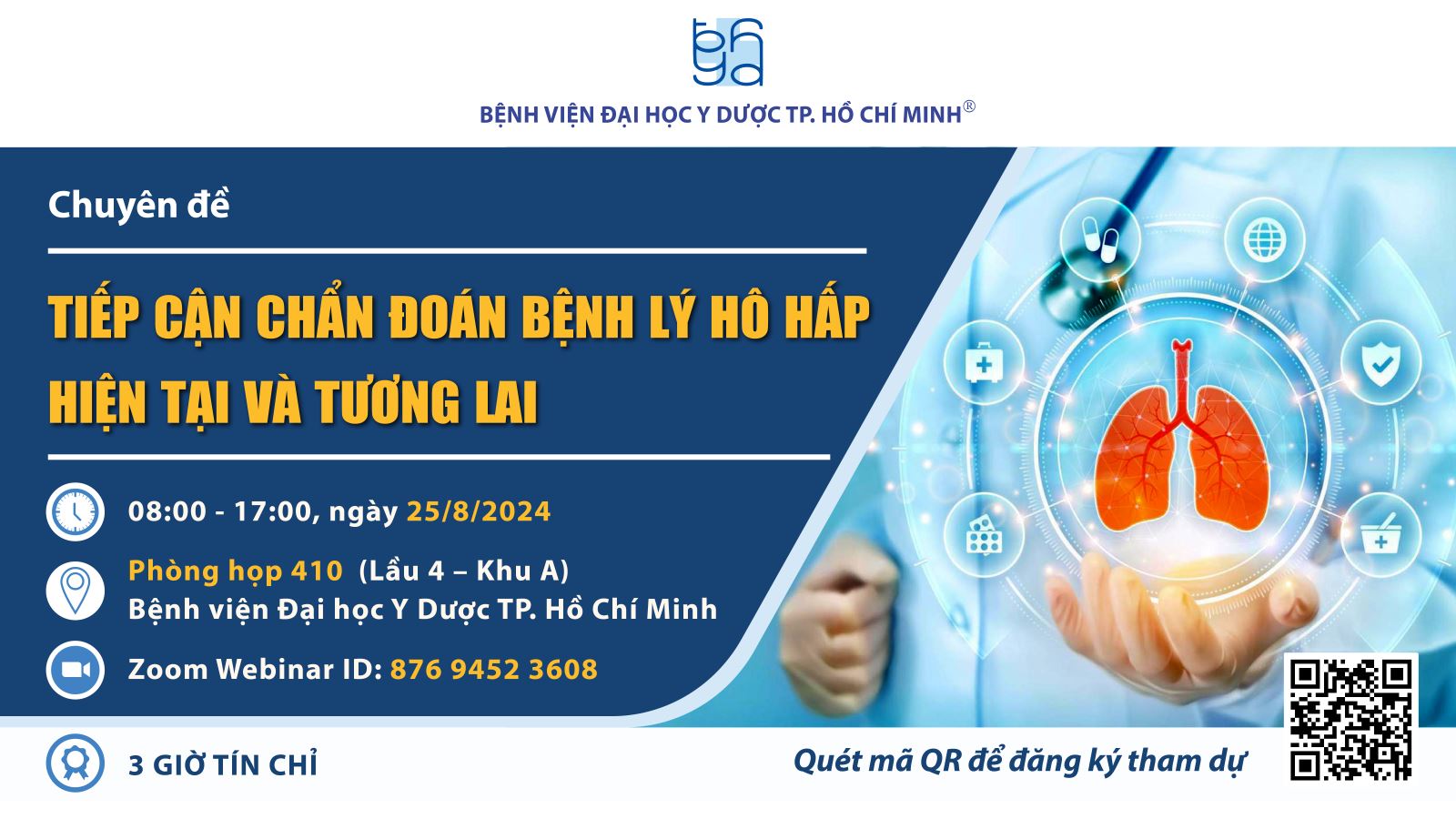 BỆNH VIỆN ĐẠI HỌC Y DƯỢC TP. HỒ CHÍ MINH®

Chuyên đề

TIẾP CẬN CHẨN ĐOÁN BỆNH LÝ HÔ HẤP HIỆN TẠI VÀ TƯƠNG LAI

08:00 - 17:00, ngày 25/8/2024

Phòng họp 410 (Lầu 4 – Khu A)
Bệnh viện Đại học Y Dược TP. Hồ Chí Minh

Zoom Webinar ID: 876 9452 3608

3 GIỜ TÍN CHỈ

Quét mã QR để đăng ký tham dự